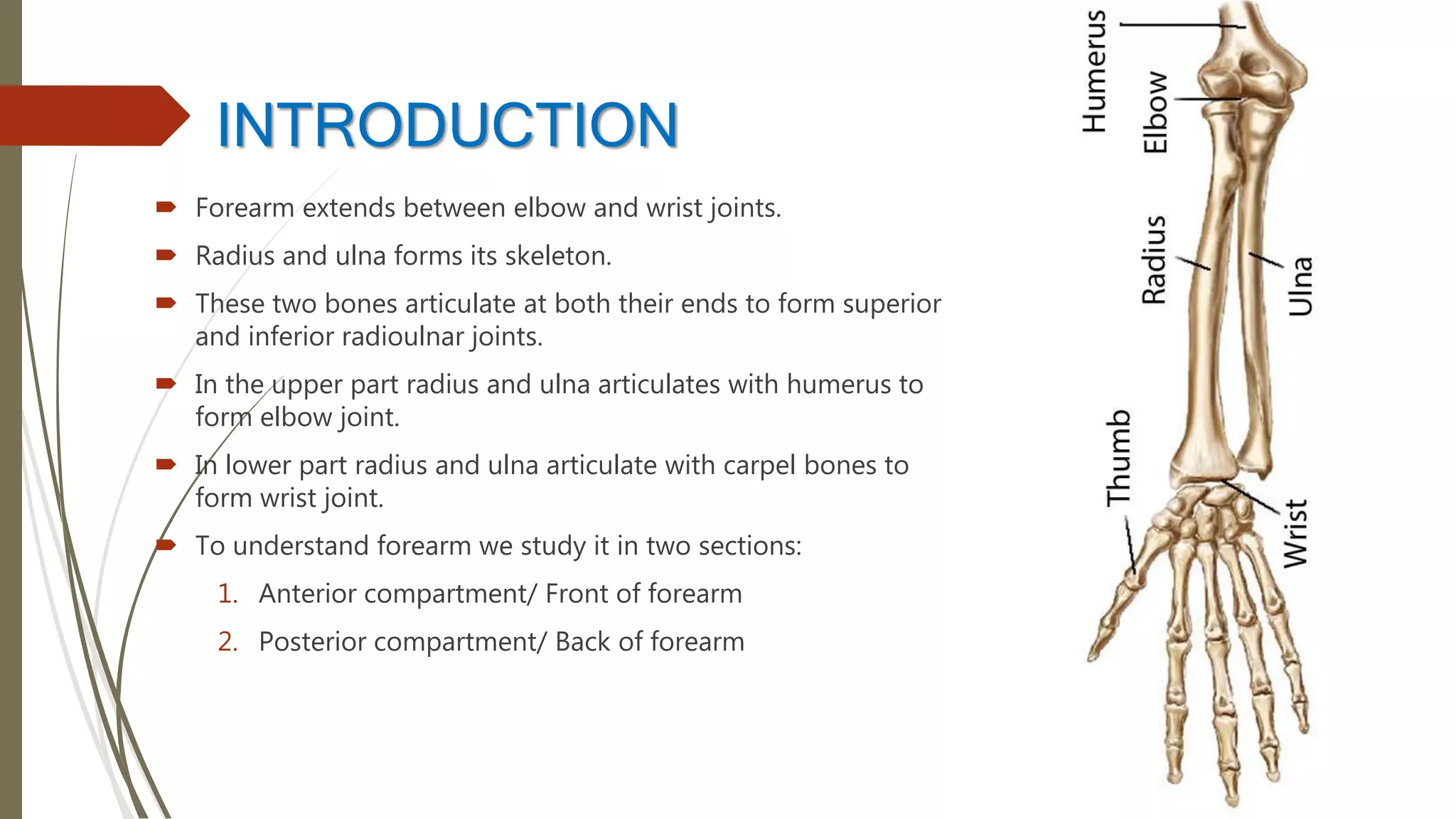 INTRODUCTION

Forearm extends between elbow and wrist joints.

Radius and ulna forms its skeleton.

These two bones articulate at both their ends to form superior and inferior radioulnar joints.

In the upper part radius and ulna articulates with humerus to form elbow joint.

In lower part radius and ulna articulate with carpel bones to form wrist joint.

To understand forearm we study it in two sections:

1. Anterior compartment/ Front of forearm
2. Posterior compartment/ Back of forearm

Humerus
Elbow
Radius
Ulna
Thumb
Wrist